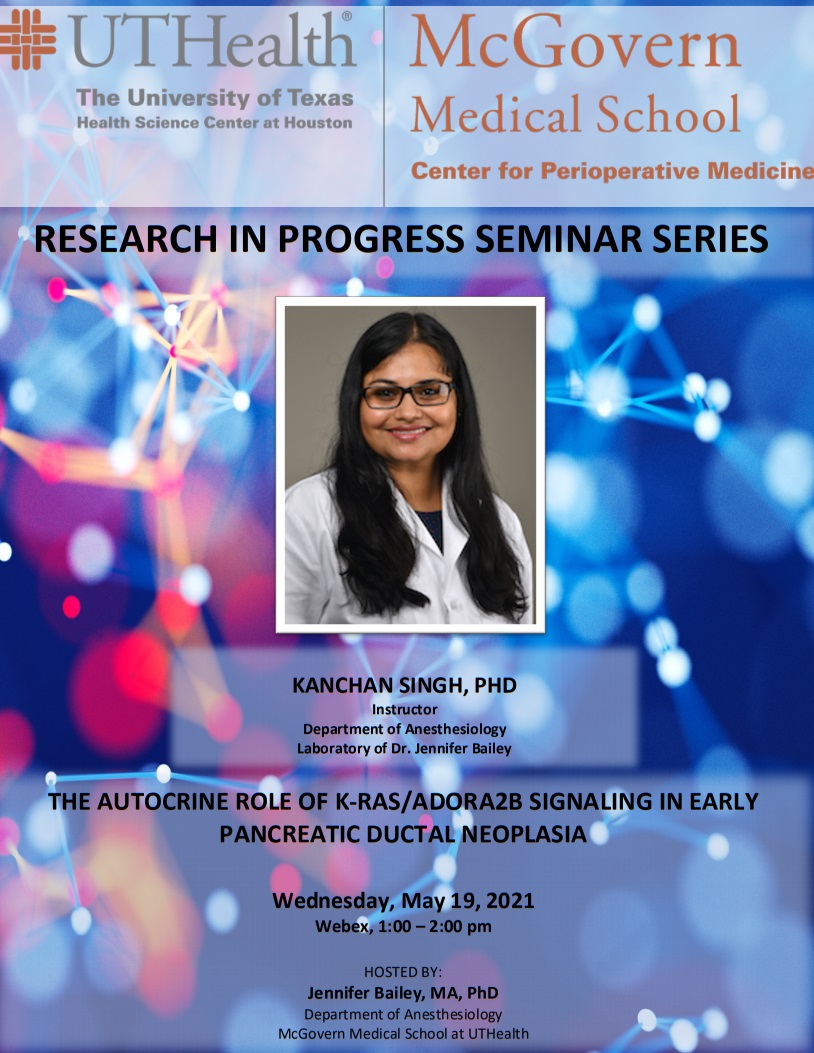 UTHealth®
The University of Texas
Health Science Center at Houston

McGovern
Medical School
Center for Perioperative Medicine

RESEARCH IN PROGRESS SEMINAR SERIES

KANCHAN SINGH, PHD
Instructor
Department of Anesthesiology
Laboratory of Dr. Jennifer Bailey

THE AUTOCRINE ROLE OF K-RAS/ADORA2B SIGNALING IN EARLY PANCREATIC DUCTAL NEOPLASIA

Wednesday, May 19, 2021
Webex, 1:00 – 2:00 pm

HOSTED BY:
Jennifer Bailey, MA, PhD
Department of Anesthesiology
McGovern Medical School at UTHealth